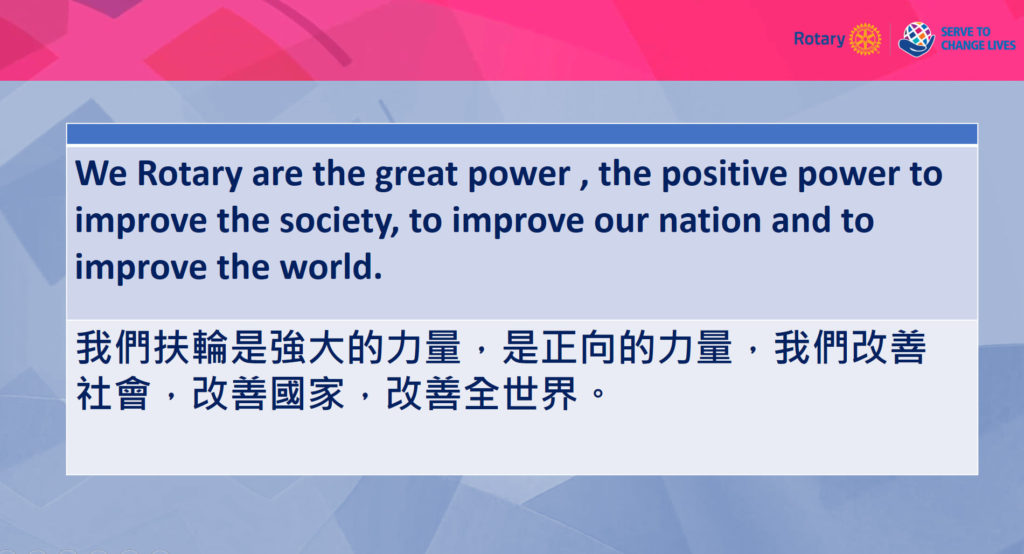 Rotary

SERVE TO CHANGE LIVES

We Rotary are the great power , the positive power to improve the society, to improve our nation and to improve the world.

我們扶輪是強大的力量，是正向的力量，我們改善社會，改善國家，改善全世界。